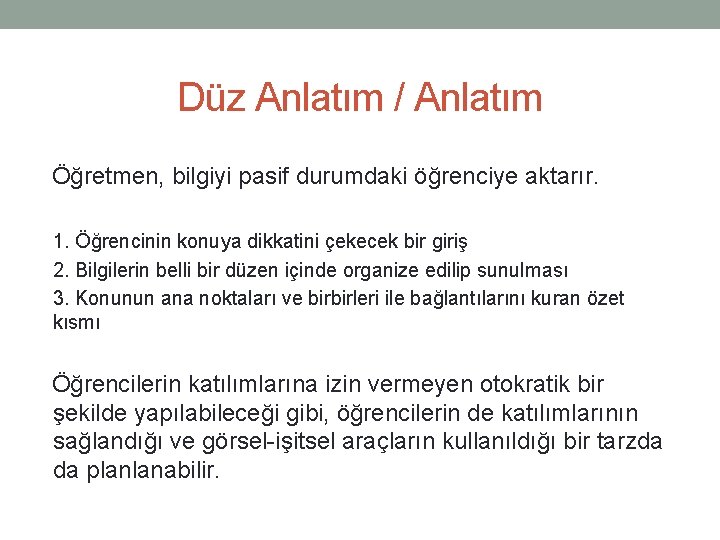 Düz Anlatım / Anlatım

Öğretmen, bilgiyi pasif durumdaki öğrenciye aktarır.

1. Öğrencinin konuya dikkatini çekecek bir giriş
2. Bilgilerin belli bir düzen içinde organize edilip sunulması
3. Konunun ana noktaları ve birbirleri ile bağlantılarını kuran özet kısmı

Öğrencilerin katılımlarına izin vermeyen otokratik bir şekilde yapılabileceği gibi, öğrencilerin de katılımlarının sağlandığı ve görsel-işitsel araçların kullanıldığı bir tarzda da planlanabilir.